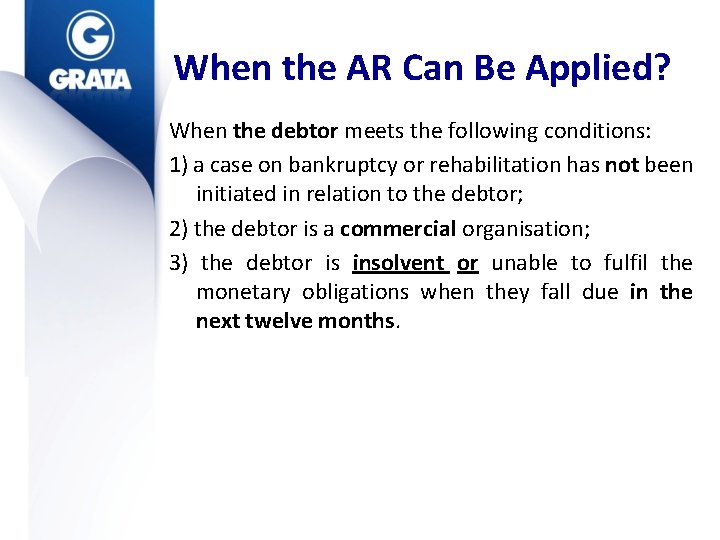 G
GRATA

When the AR Can Be Applied?

When the debtor meets the following conditions:

1) a case on bankruptcy or rehabilitation has not been initiated in relation to the debtor;

2) the debtor is a commercial organisation;

3) the debtor is insolvent or unable to fulfil the monetary obligations when they fall due in the next twelve months.